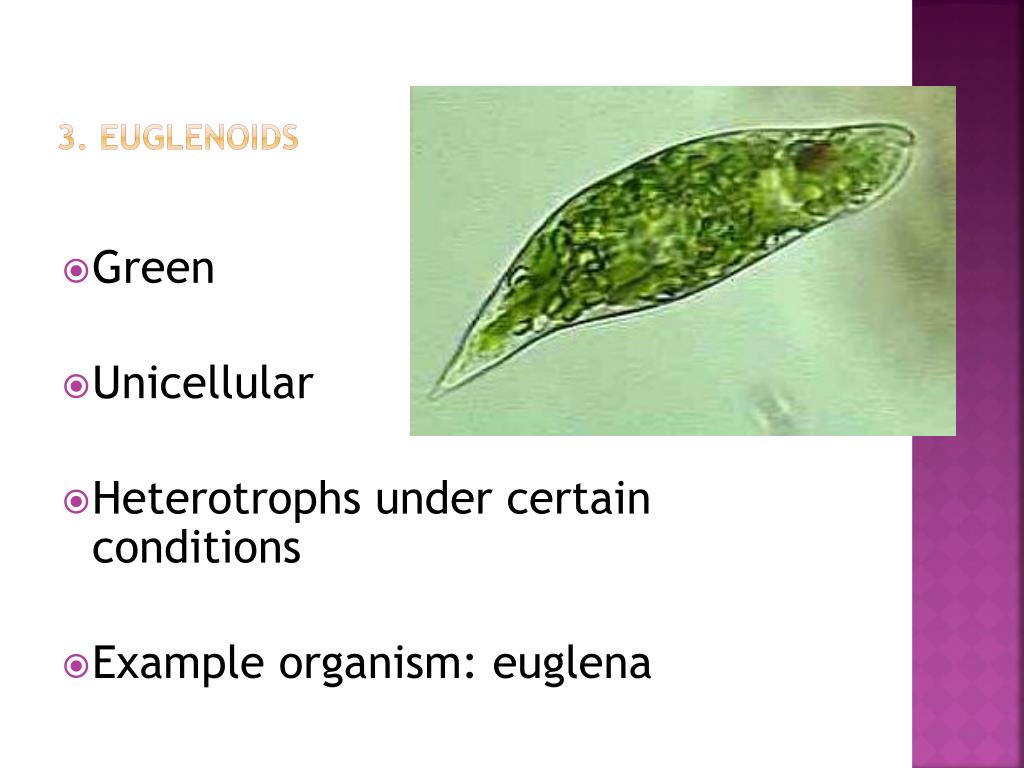 3. EUGLENOIDS

Green

Unicellular

Heterotrophs under certain conditions

Example organism: euglena